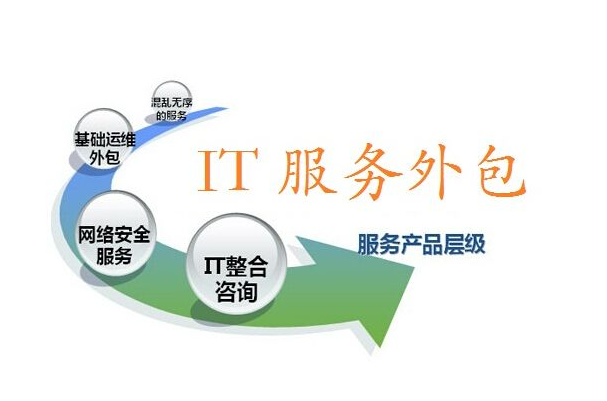 混乱无序的服务

基础运维外包

IT 服务外包

网络安全服务

IT整合咨询

服务产品层级